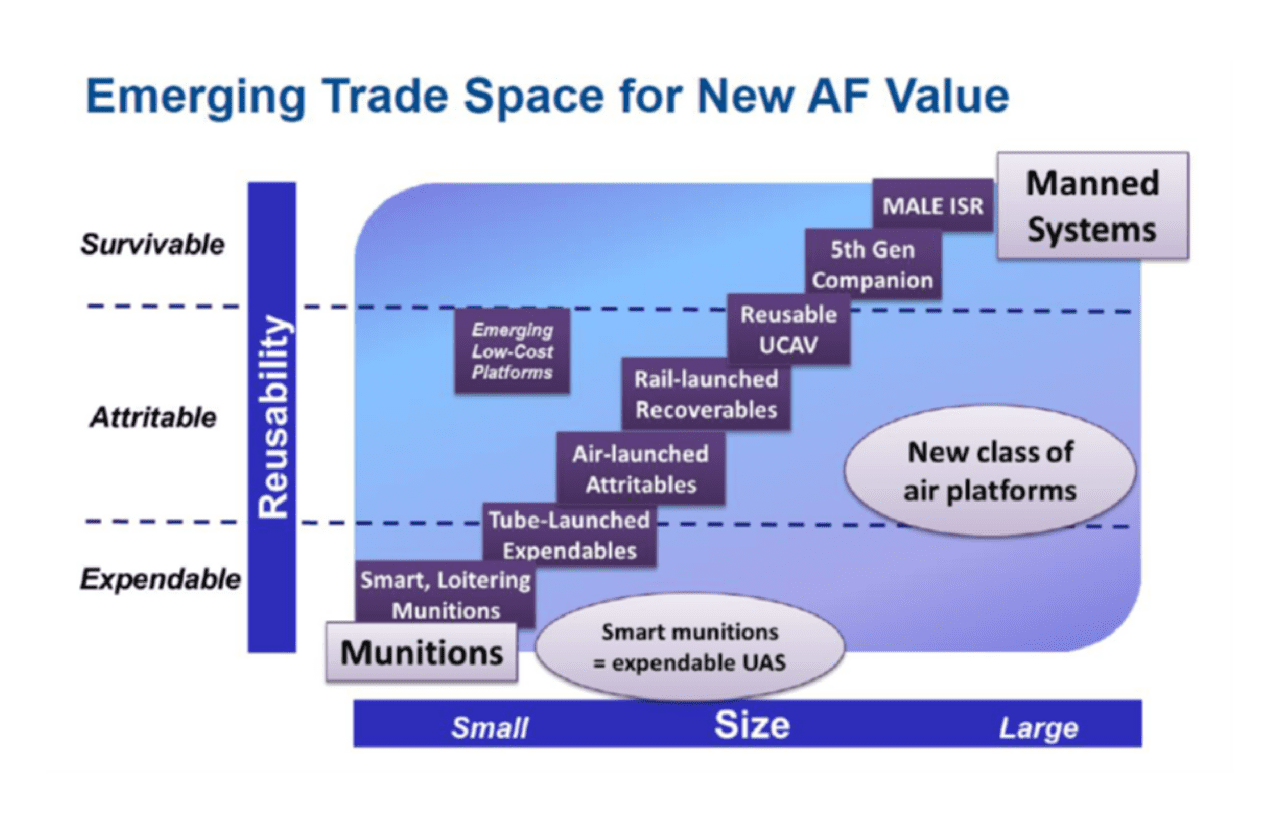 Emerging Trade Space for New AF Value

Survivable

Attritable

Expendable

Reusability

Manned Systems

MALE ISR

5th Gen Companion

Reusable UCAV

Emerging Low-Cost Platforms

Rail-launched Recoverables

Air-launched Attritables

New class of air platforms

Tube-Launched Expendables

Smart, Loitering Munitions

Munitions

Smart munitions = expendable UAS

Small

Size

Large